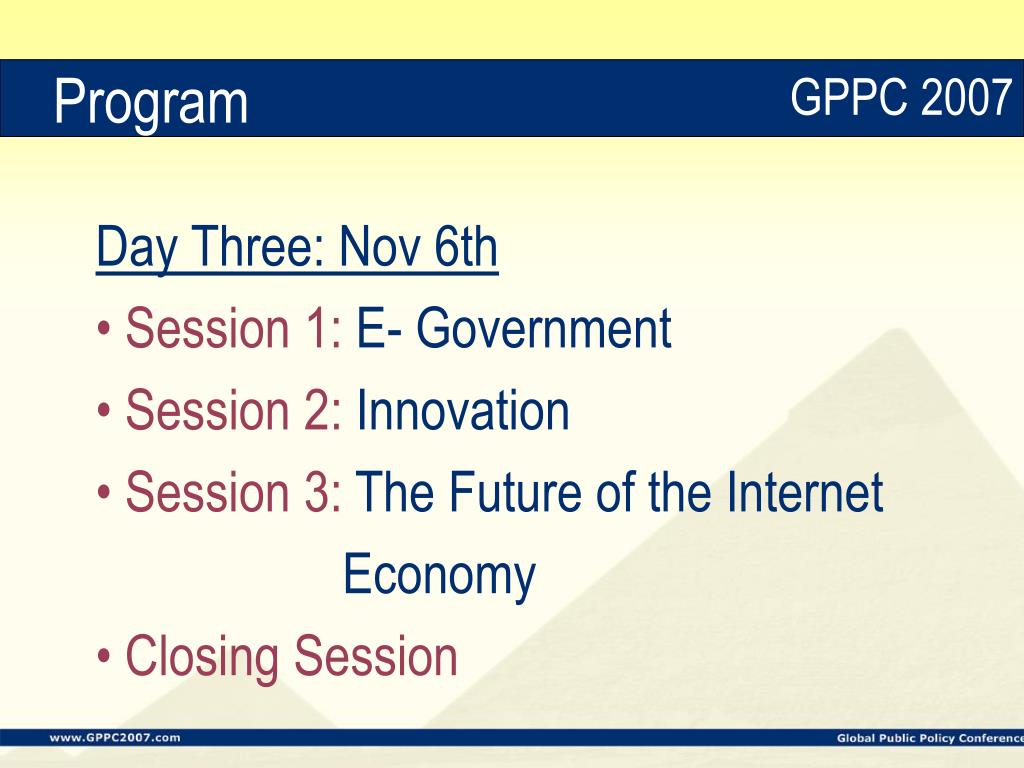 Program

GPPC 2007

Day Three: Nov 6th

• Session 1: E- Government

• Session 2: Innovation

• Session 3: The Future of the Internet Economy

• Closing Session

www.GPPC2007.com

Global Public Policy Conference